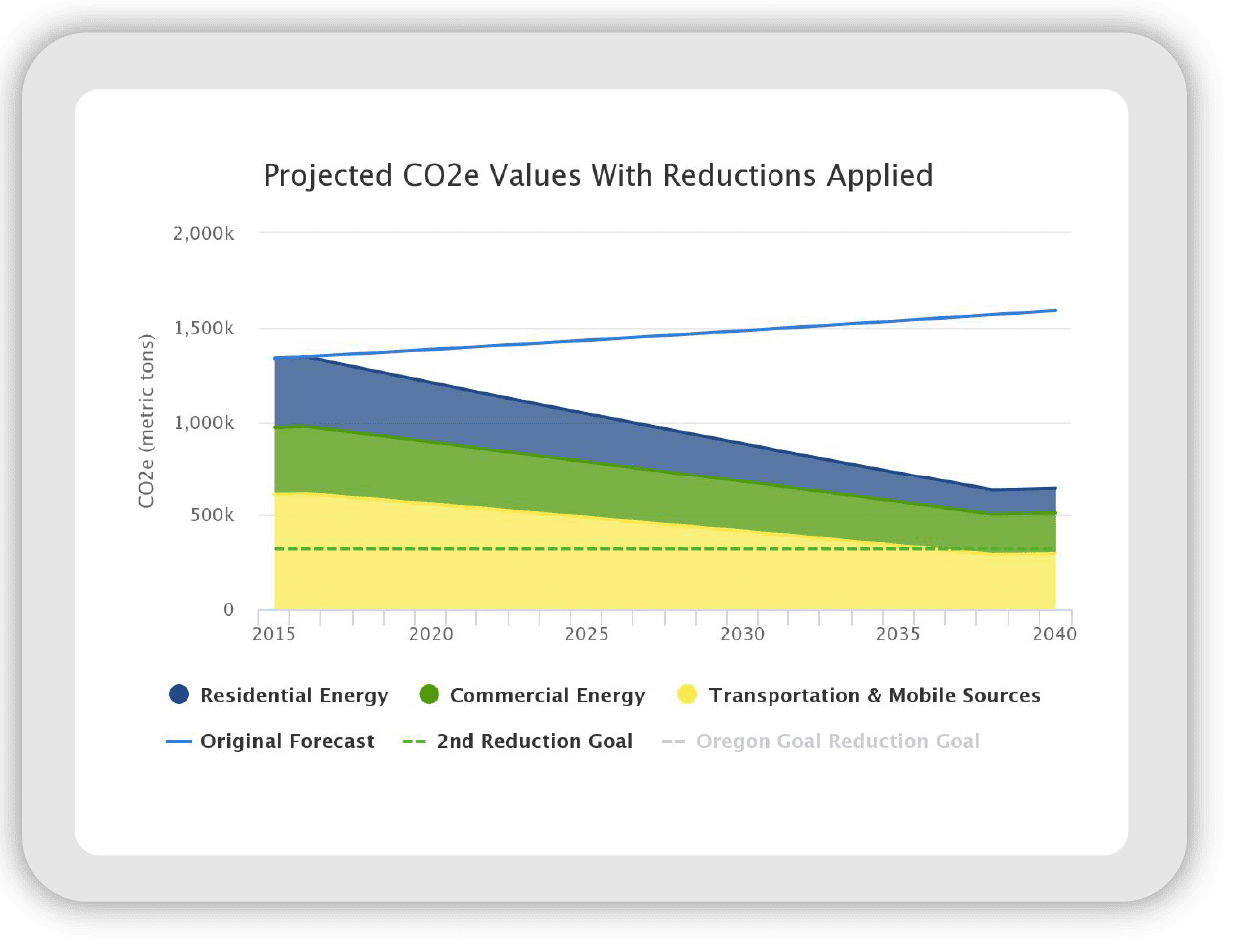 Projected CO2e Values With Reductions Applied

CO2e (metric tons)

2,000k
1,500k
1,000k
500k
0

2015
2020
2025
2030
2035
2040

Residential Energy
Commercial Energy
Transportation & Mobile Sources
Original Forecast
2nd Reduction Goal
Oregon Goal Reduction Goal